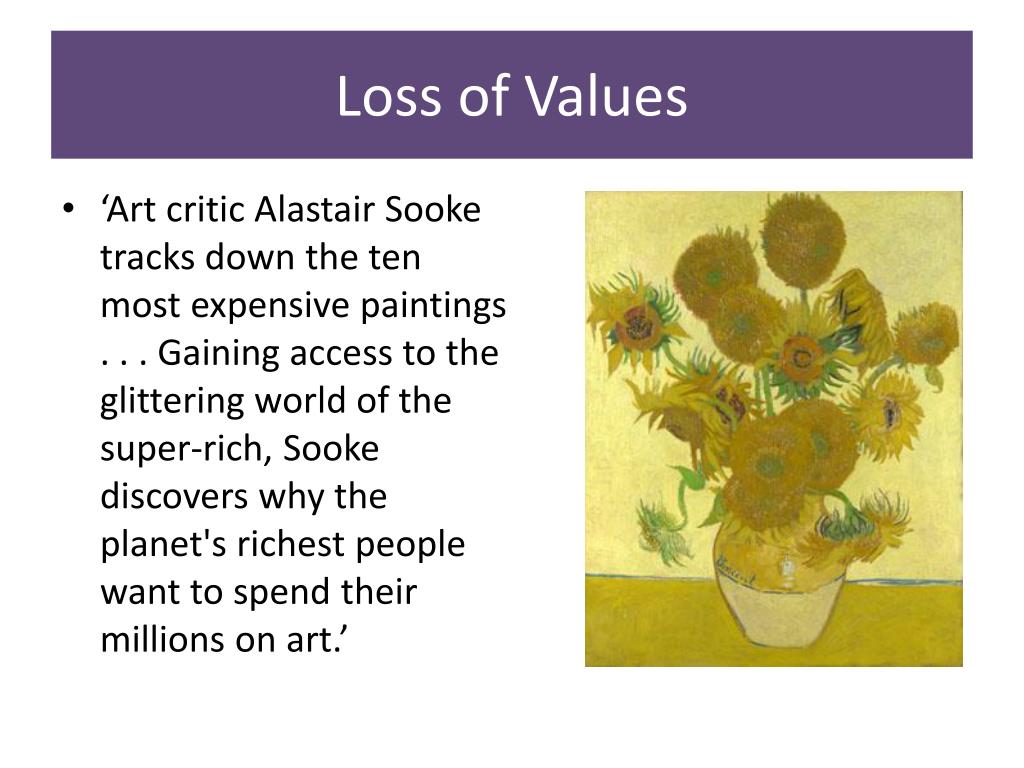 Loss of Values

• ‘Art critic Alastair Sooke tracks down the ten most expensive paintings . . . Gaining access to the glittering world of the super-rich, Sooke discovers why the planet's richest people want to spend their millions on art.’

Vincent